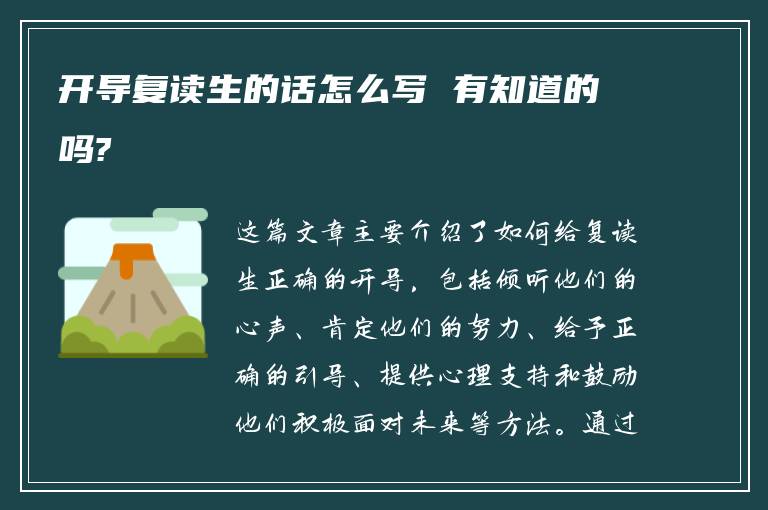 开导复读生的话怎么写 有知道的吗?

这篇文章主要介绍了如何给复读生正确的开导，包括倾听他们的心声、肯定他们的努力、给予正确的引导、提供心理支持和鼓励他们积极面对未来等方法。通过